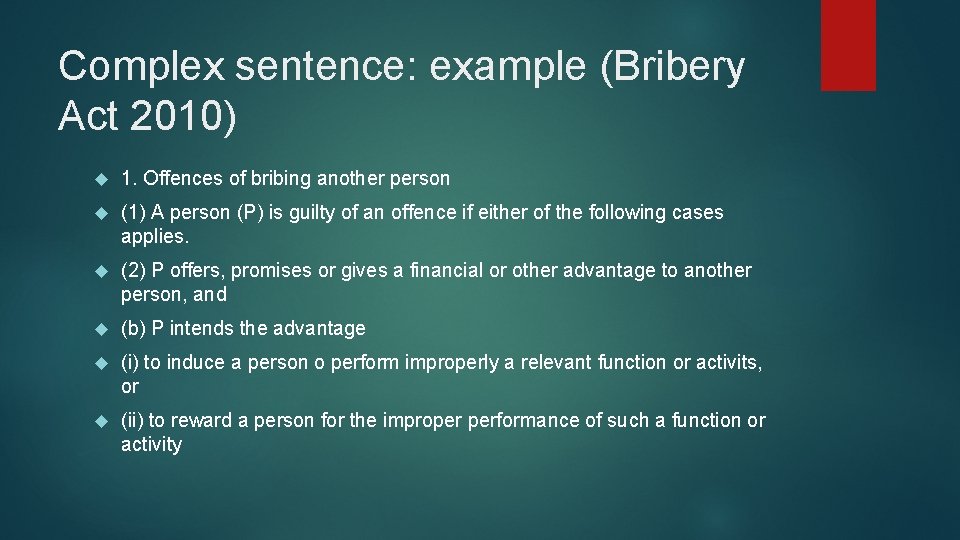 Complex sentence: example (Bribery Act 2010)

1. Offences of bribing another person

(1) A person (P) is guilty of an offence if either of the following cases applies.

(2) P offers, promises or gives a financial or other advantage to another person, and

(b) P intends the advantage

(i) to induce a person o perform improperly a relevant function or activits, or

(ii) to reward a person for the improper performance of such a function or activity